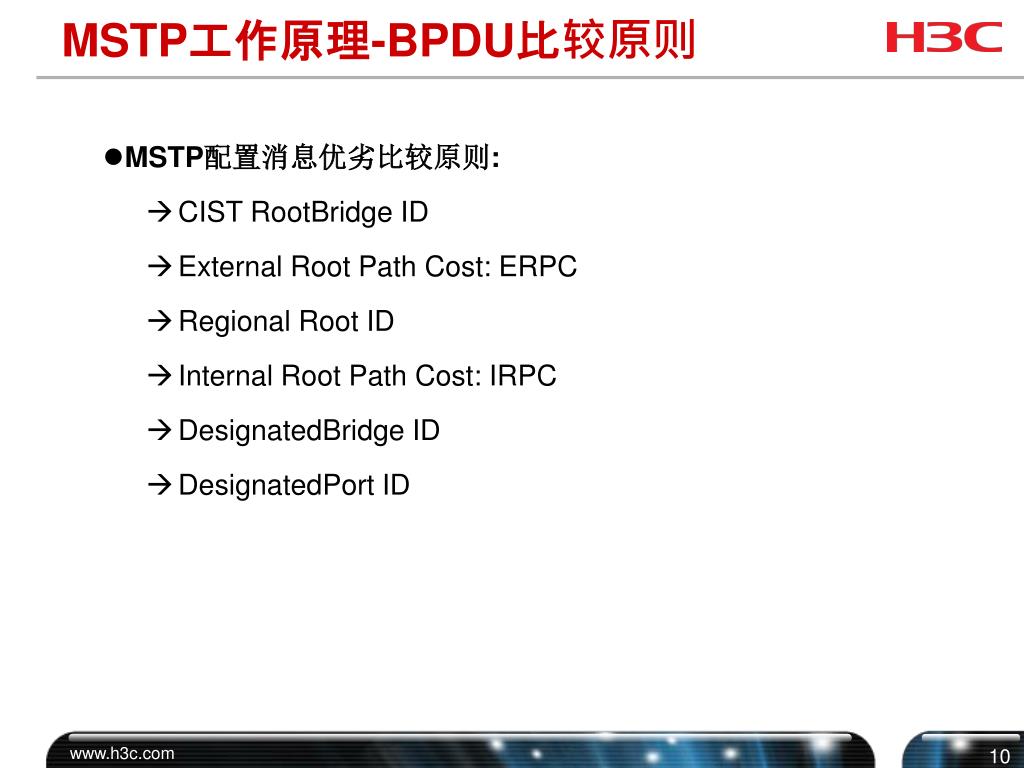 MSTP工作原理-BPDU比较原则

H3C

●MSTP配置消息优劣比较原则:

→ CIST RootBridge ID

→ External Root Path Cost: ERPC

→ Regional Root ID

→ Internal Root Path Cost: IRPC

→ DesignatedBridge ID

→ DesignatedPort ID

www.h3c.com

10